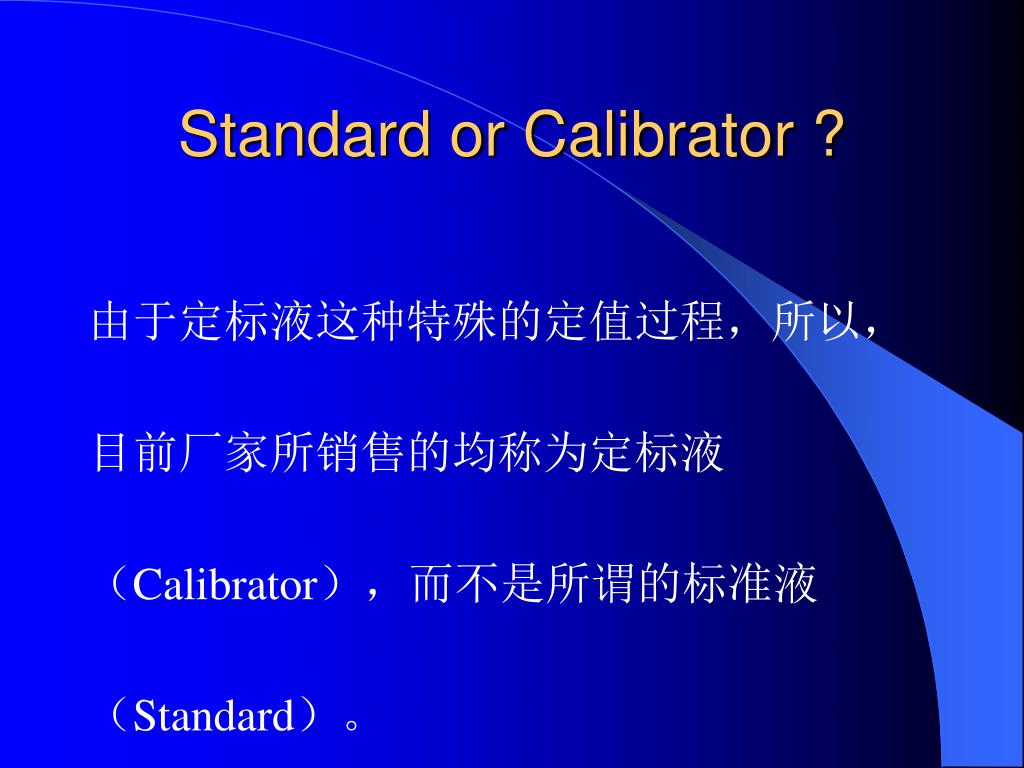 Standard or Calibrator ?

由于定标液这种特殊的定值过程，所以，目前厂家所销售的均称为定标液（Calibrator），而不是所谓的标准液（Standard）。